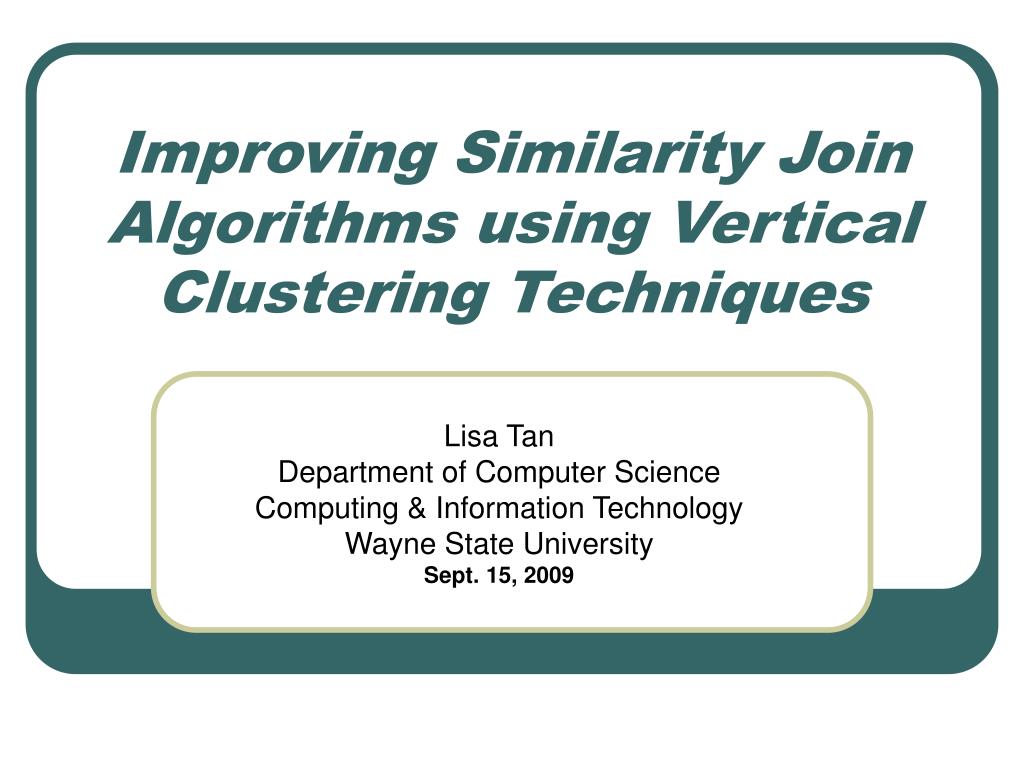 Improving Similarity Join Algorithms using Vertical Clustering Techniques

Lisa Tan
Department of Computer Science
Computing & Information Technology
Wayne State University
Sept. 15, 2009